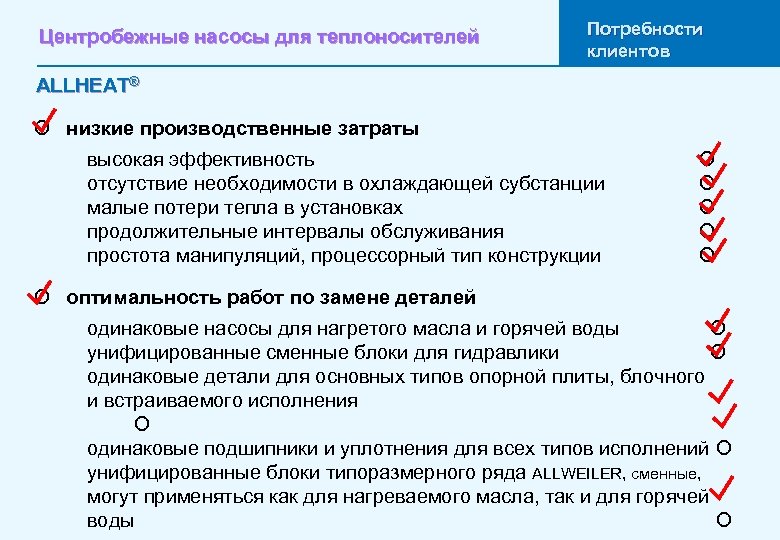 Центробежные насосы для теплоносителей

Потребности клиентов

ALLHEAT®

низкие производственные затраты

высокая эффективность
отсутствие необходимости в охлаждающей субстанции
малые потери тепла в установках
продолжительные интервалы обслуживания
простота манипуляций, процессорный тип конструкции

оптимальность работ по замене деталей

одинаковые насосы для нагретого масла и горячей воды
унифицированные сменные блоки для гидравлики
одинаковые детали для основных типов опорной плиты, блочного и встраиваемого исполнения
одинаковые подшипники и уплотнения для всех типов исполнений
унифицированные блоки типоразмерного ряда ALLWEILER, сменные, могут применяться как для нагреваемого масла, так и для горячей воды